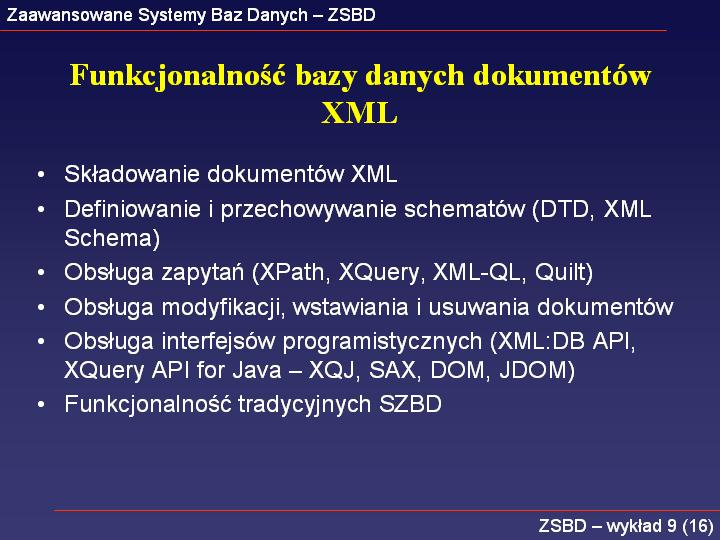 Zaawansowane Systemy Baz Danych – ZSBD

Funkcjonalność bazy danych dokumentów XML

• Składowanie dokumentów XML
• Definiowanie i przechowywanie schematów (DTD, XML Schema)
• Obsługa zapytań (XPath, XQuery, XML-QL, Quilt)
• Obsługa modyfikacji, wstawiania i usuwania dokumentów
• Obsługa interfejsów programistycznych (XML:DB API, XQuery API for Java – XQJ, SAX, DOM, JDOM)
• Funkcjonalność tradycyjnych SZBD

ZSBD – wykład 9 (16)